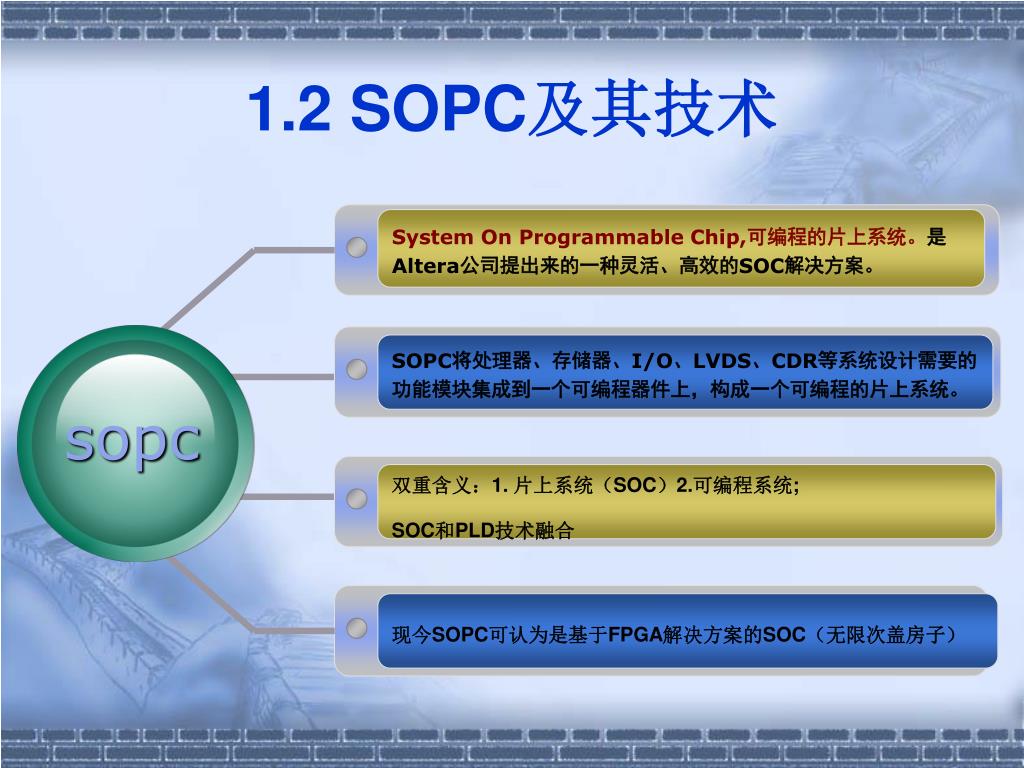 1.2 SOPC及其技术

sopc

System On Programmable Chip,可编程的片上系统。是Altera公司提出来的一种灵活、高效的SOC解决方案。

SOPC将处理器、存储器、I/O、LVDS、CDR等系统设计需要的功能模块集成到一个可编程器件上，构成一个可编程的片上系统。

双重含义：1. 片上系统（SOC）2.可编程系统;

SOC和PLD技术融合

现今SOPC可认为是基于FPGA解决方案的SOC（无限次盖房子）